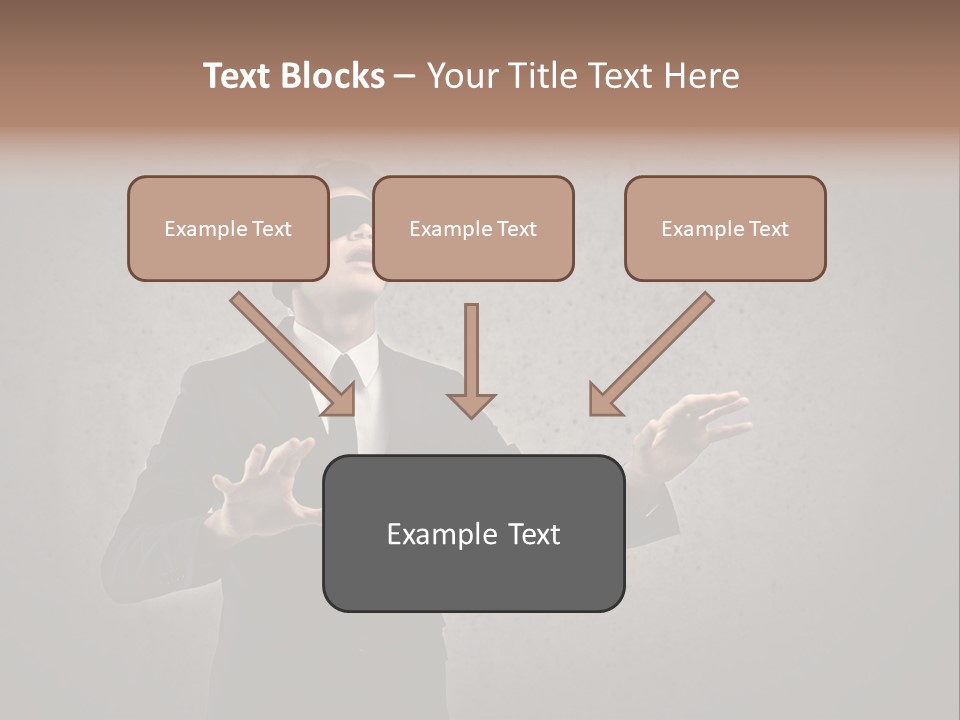 Text Blocks – Your Title Text Here

Example Text

Example Text

Example Text

Example Text